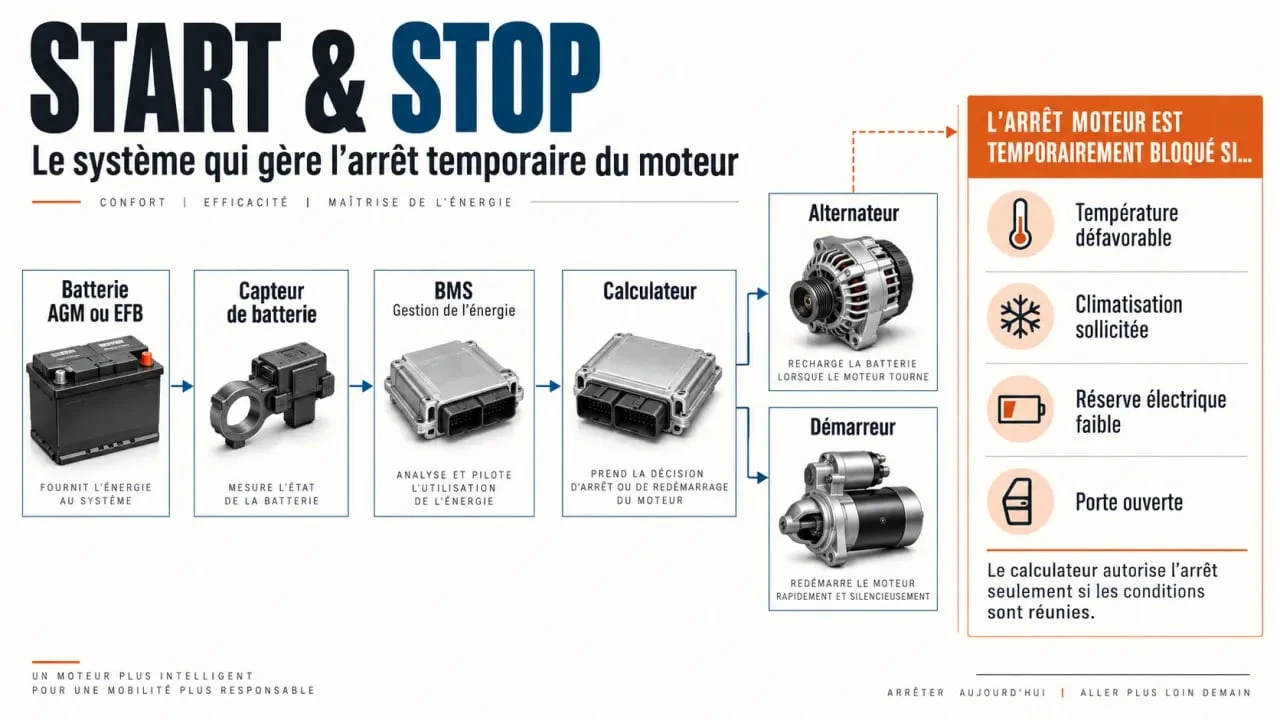 START & STOP

Le système qui gère l'arrêt temporaire du moteur

CONFORT | EFFICACITÉ | MAÎTRISE DE L'ÉNERGIE

Batterie AGM ou EFB

FOURNIT L'ÉNERGIE AU SYSTÈME

Capteur de batterie

MESURE L'ÉTAT DE LA BATTERIE

BMS
Gestion de l'énergie

ANALYSE ET PILOTE L'UTILISATION DE L'ÉNERGIE

Calculateur

PREND LA DÉCISION D'ARRÊT OU DE REDÉMARRAGE DU MOTEUR

Alternateur

RECHARGE LA BATTERIE LORSQUE LE MOTEUR TOURNE

Démarreur

REDÉMARRE LE MOTEUR RAPIDEMENT ET SILENCIEUSEMENT

L'ARRÊT MOTEUR EST TEMPORAIREMENT BLOQUÉ SI...

Température défavorable

Climatisation sollicitée

Réserve électrique faible

Porte ouverte

Le calculateur autorise l'arrêt seulement si les conditions sont réunies.

UN MOTEUR PLUS INTELLIGENT
POUR UNE MOBILITÉ PLUS RESPONSABLE

ARRÊTER AUJOURD'HUI | ALLER PLUS LOIN DEMAIN